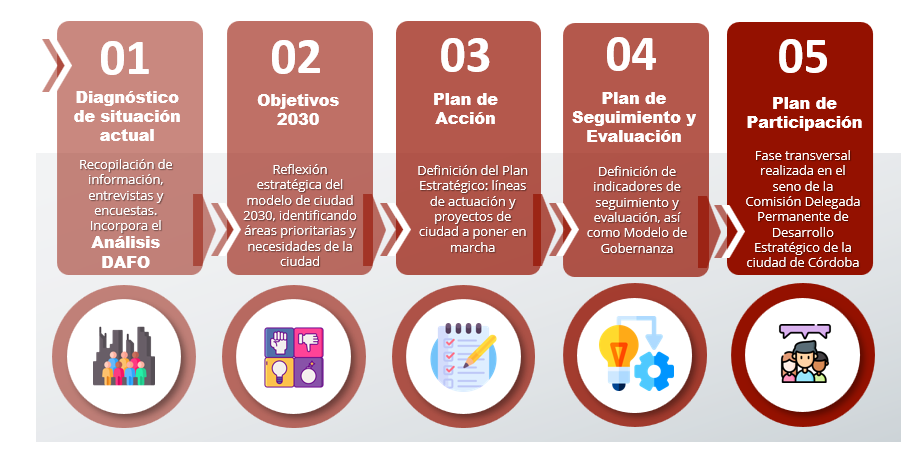 01
Diagnóstico de situación actual
Recopilación de información, entrevistas y encuestas. Incorpora el Análisis DAFO

02
Objetivos 2030
Reflexión estratégica del modelo de ciudad 2030, identificando áreas prioritarias y necesidades de la ciudad

03
Plan de Acción
Definición del Plan Estratégico: líneas de actuación y proyectos de ciudad a poner en marcha

04
Plan de Seguimiento y Evaluación
Definición de indicadores de seguimiento y evaluación, así como Modelo de Gobernanza

05
Plan de Participación
Fase transversal realizada en el seno de la Comisión Delegada Permanente de Desarrollo Estratégico de la ciudad de Córdoba